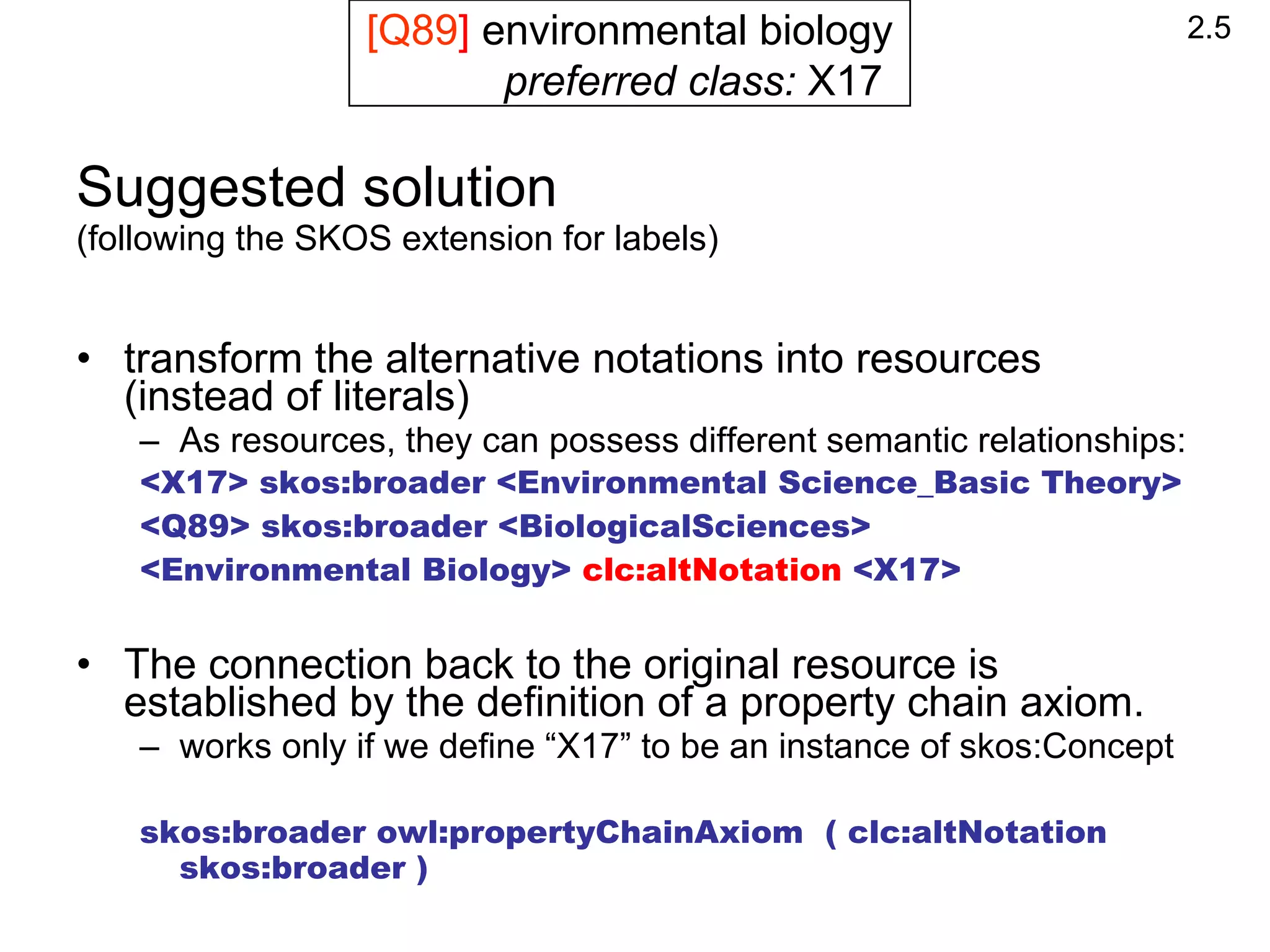 [Q89] environmental biology
preferred class: X17

2.5

Suggested solution
(following the SKOS extension for labels)

• transform the alternative notations into resources (instead of literals)
– As resources, they can possess different semantic relationships:
<X17> skos:broader <Environmental Science_Basic Theory>
<Q89> skos:broader <BiologicalSciences>
<Environmental Biology> clc:altNotation <X17>

• The connection back to the original resource is established by the definition of a property chain axiom.
– works only if we define “X17” to be an instance of skos:Concept

skos:broader owl:propertyChainAxiom ( clc:altNotation skos:broader )